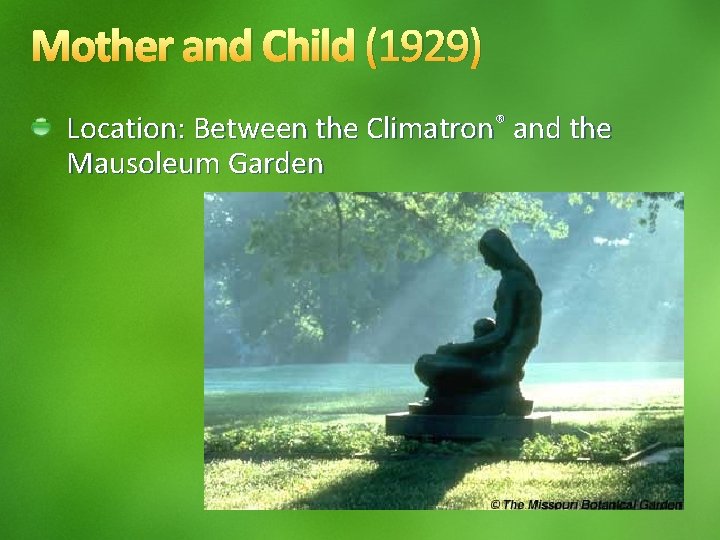 Mother and Child (1929)

Location: Between the Climatron® and the Mausoleum Garden

© The Missouri Botanical Garden